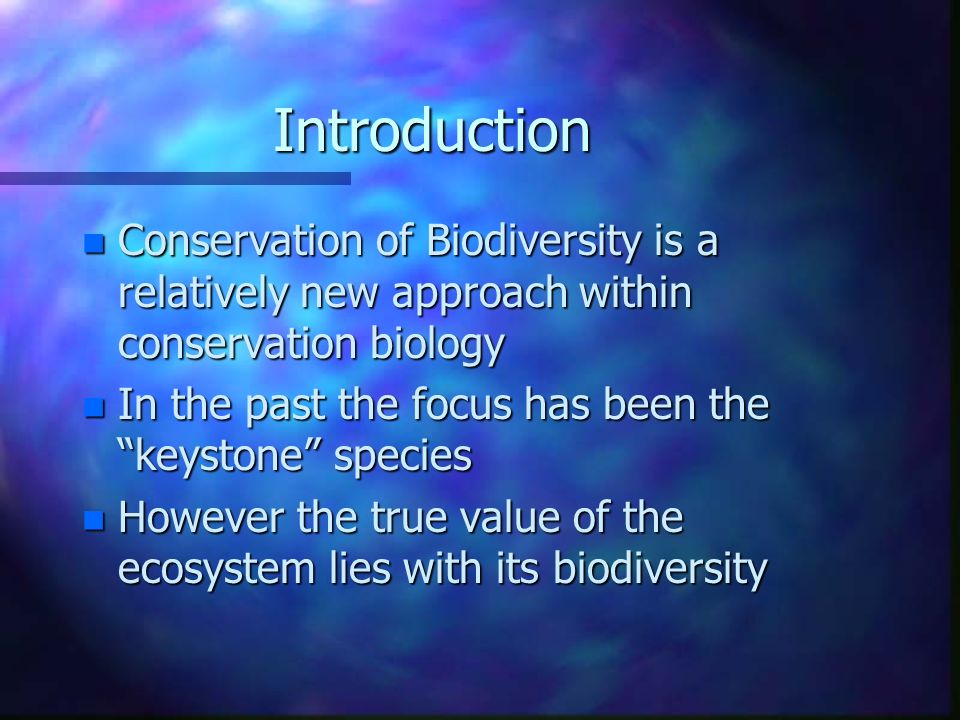 Introduction

- Conservation of Biodiversity is a relatively new approach within conservation biology
- In the past the focus has been the “keystone” species
- However the true value of the ecosystem lies with its biodiversity